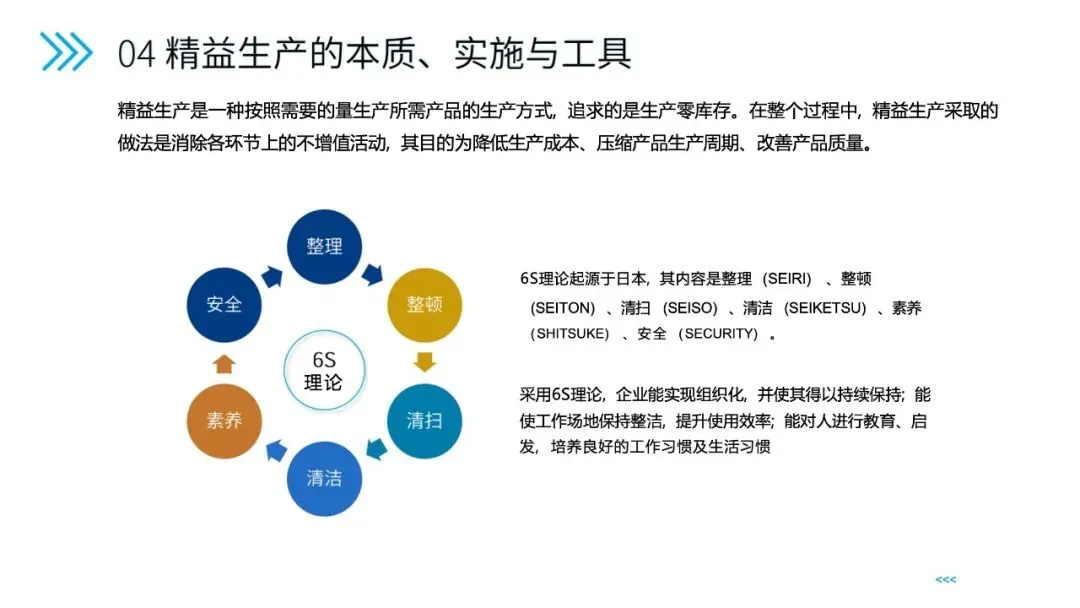 04 精益生产的本质、实施与工具

精益生产是一种按照需要的量生产所需产品的生产方式，追求的是生产零库存。在整个过程中，精益生产采取的做法是消除各环节上的不增值活动，其目的为降低生产成本、压缩产品生产周期、改善产品质量。

整理
整顿
清扫
清洁
素养
安全
6S
理论

6S理论起源于日本，其内容是整理（SEIRI）、整顿（SEITON）、清扫（SEISO）、清洁（SEIKETSU）、素养（SHITSUKE）、安全（SECURITY）。

采用6S理论，企业能实现组织化，并使其得以持续保持；能使工作场地保持整洁，提升使用效率；能对人进行教育、启发，培养良好的工作习惯及生活习惯

<<<